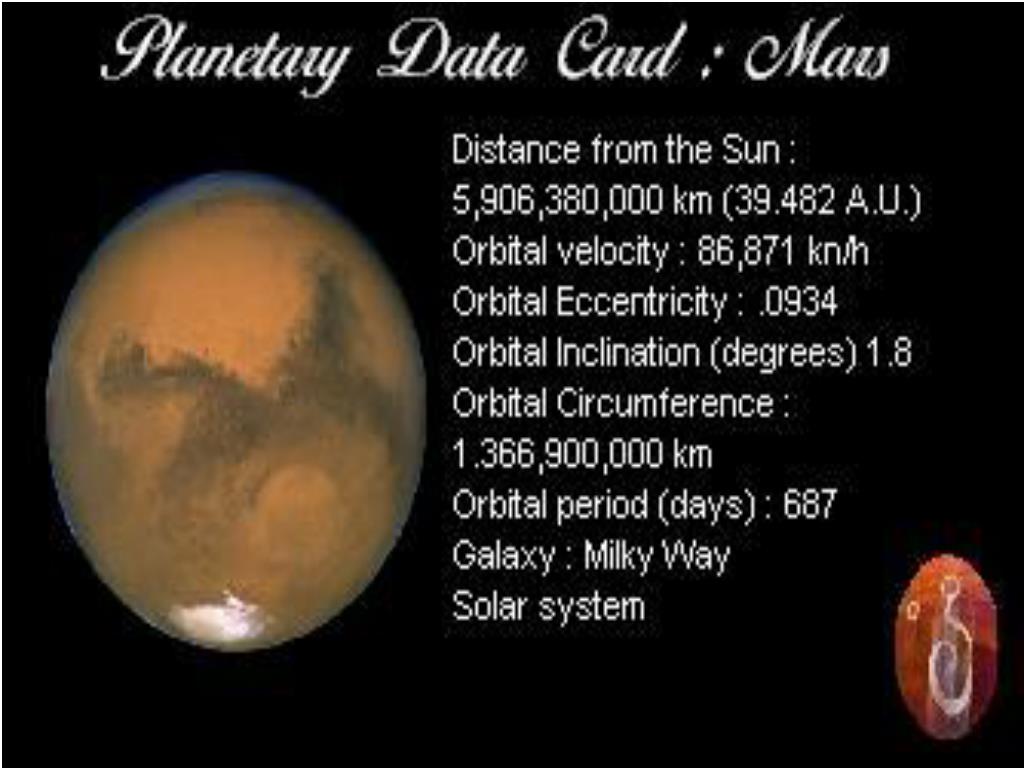 Planetary Data Card : Mars

Distance from the Sun : 5,906,380,000 km (39.482 A.U.)
Orbital velocity : 86,871 kn/h
Orbital Eccentricity : .0934
Orbital Inclination (degrees) 1.8
Orbital Circumference : 1.366,900,000 km
Orbital period (days) : 687
Galaxy : Milky Way
Solar system